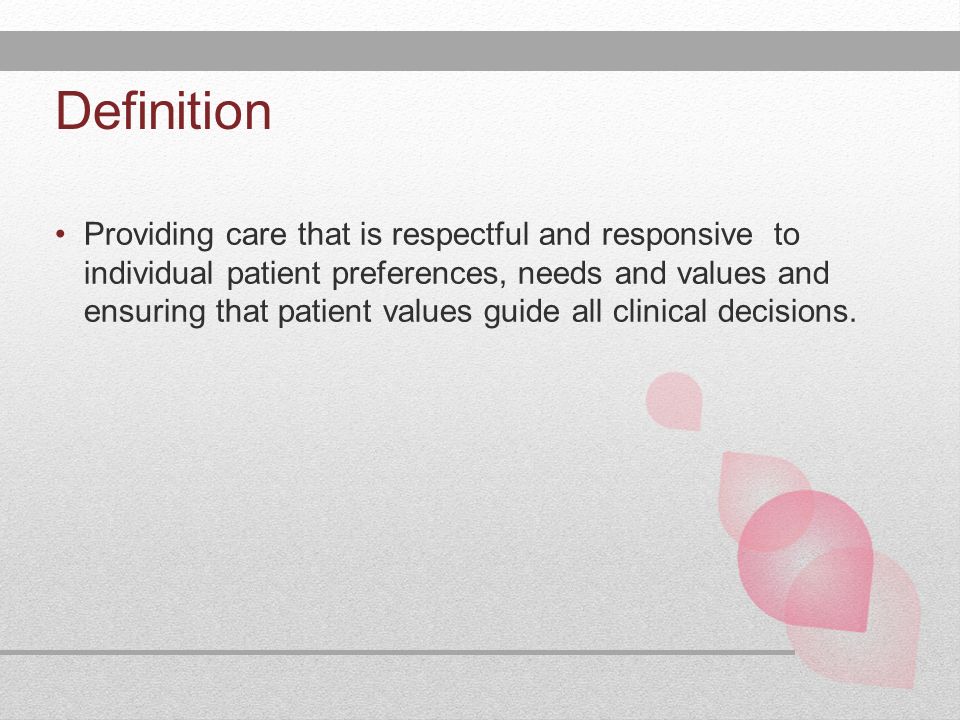 Definition

• Providing care that is respectful and responsive to individual patient preferences, needs and values and ensuring that patient values guide all clinical decisions.